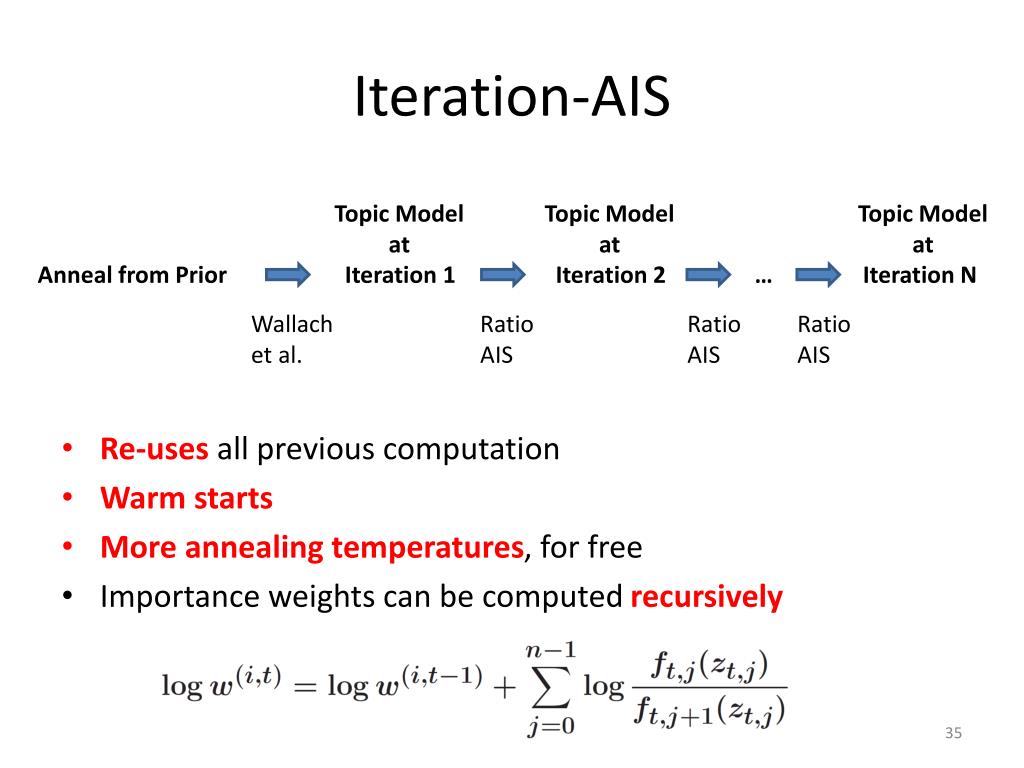 Iteration-AIS

Anneal from Prior

Topic Model at Iteration 1

Topic Model at Iteration 2

…

Topic Model at Iteration N

Wallach et al.

Ratio AIS

Ratio AIS

Ratio AIS

• Re-uses all previous computation
• Warm starts
• More annealing temperatures, for free
• Importance weights can be computed recursively

$\log w^{(i,t)} = \log w^{(i,t-1)} + \sum_{j=0}^{n-1} \log \frac{f_{t,j}(z_{t,j})}{f_{t,j+1}(z_{t,j})}$

35